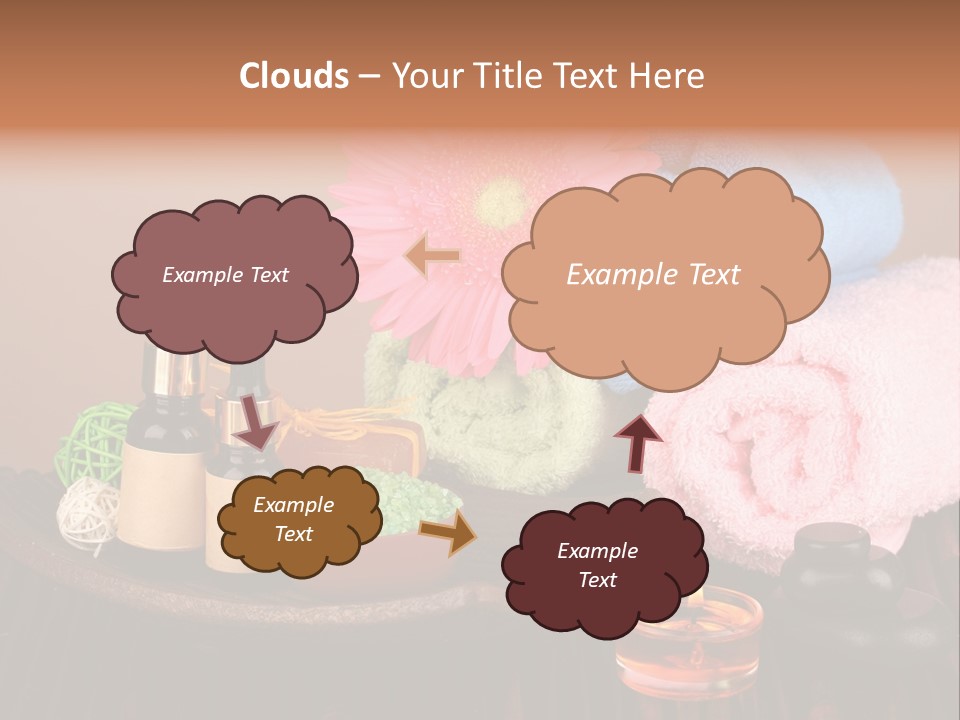 Clouds – Your Title Text Here

Example Text

Example Text

Example Text

Example Text